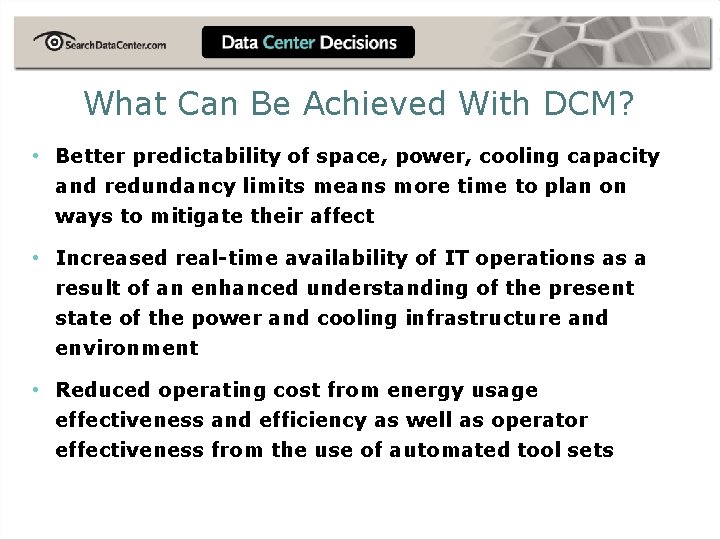 SearchDataCenter.com

Data Center Decisions

What Can Be Achieved With DCM?

• Better predictability of space, power, cooling capacity and redundancy limits means more time to plan on ways to mitigate their affect

• Increased real-time availability of IT operations as a result of an enhanced understanding of the present state of the power and cooling infrastructure and environment

• Reduced operating cost from energy usage effectiveness and efficiency as well as operator effectiveness from the use of automated tool sets